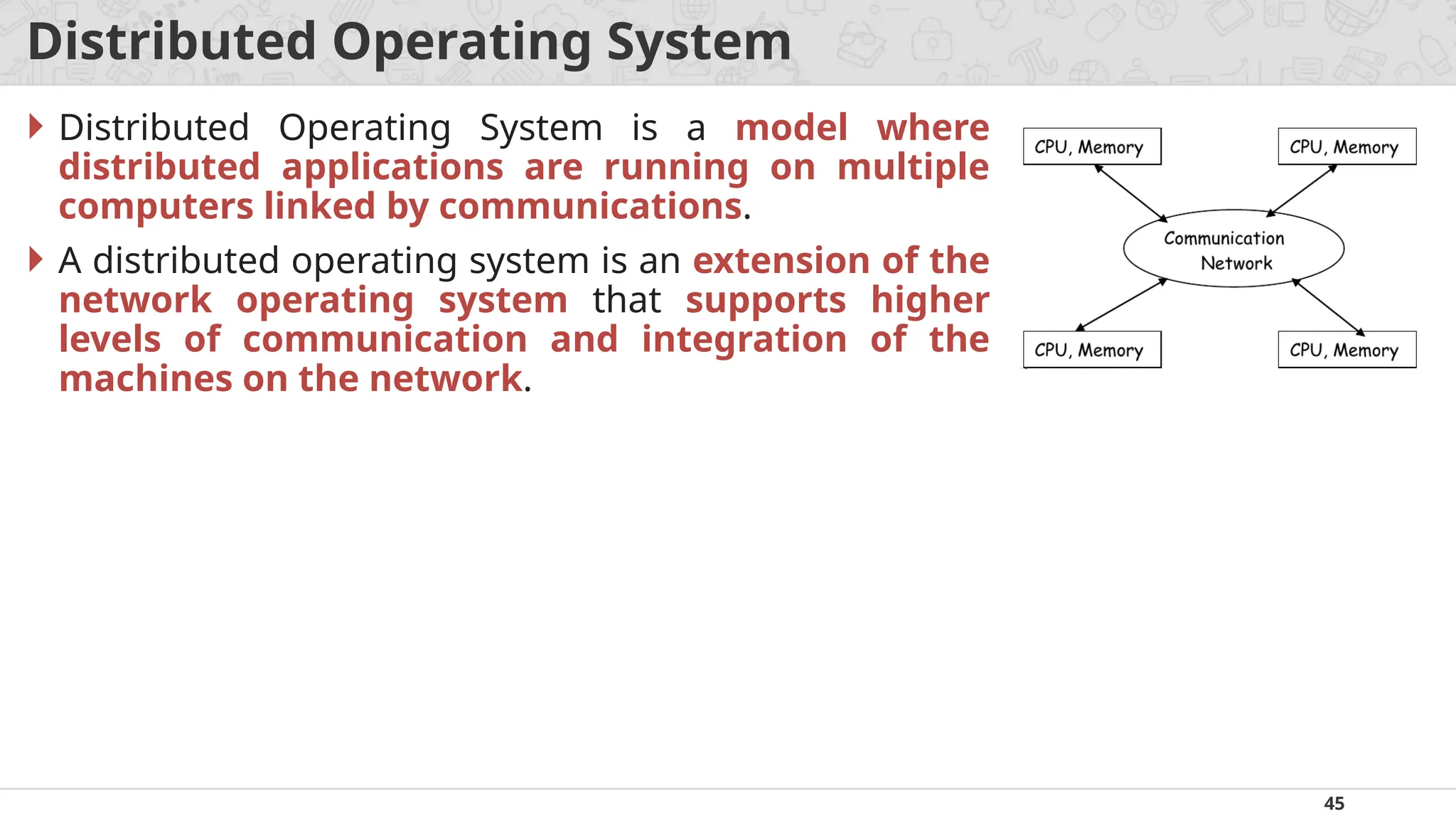 Distributed Operating System

Distributed Operating System is a model where distributed applications are running on multiple computers linked by communications.

A distributed operating system is an extension of the network operating system that supports higher levels of communication and integration of the machines on the network.

CPU, Memory

CPU, Memory

Communication Network

CPU, Memory

CPU, Memory

45